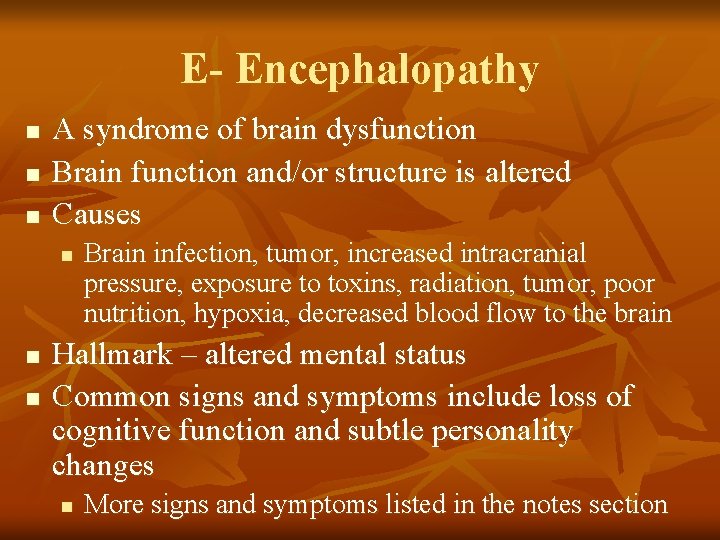 E- Encephalopathy

- A syndrome of brain dysfunction
- Brain function and/or structure is altered
- Causes
  - Brain infection, tumor, increased intracranial pressure, exposure to toxins, radiation, tumor, poor nutrition, hypoxia, decreased blood flow to the brain
- Hallmark – altered mental status
- Common signs and symptoms include loss of cognitive function and subtle personality changes
  - More signs and symptoms listed in the notes section